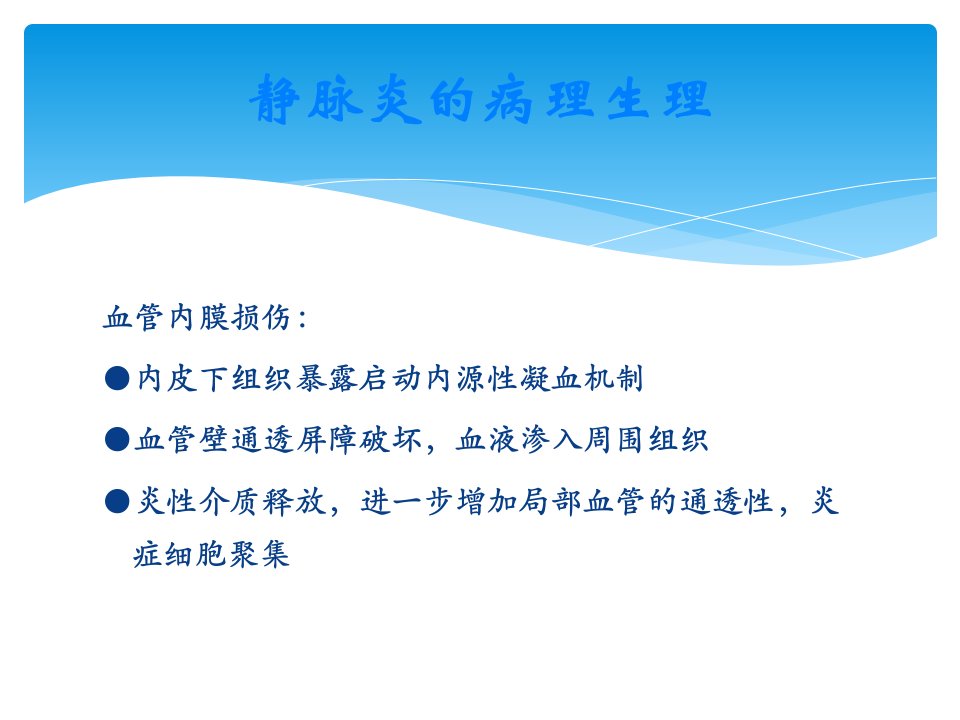 静脉炎的病理生理

血管内膜损伤：

●内皮下组织暴露启动内源性凝血机制

●血管壁通透屏障破坏，血液渗入周围组织

●炎性介质释放，进一步增加局部血管的通透性，炎症细胞聚集